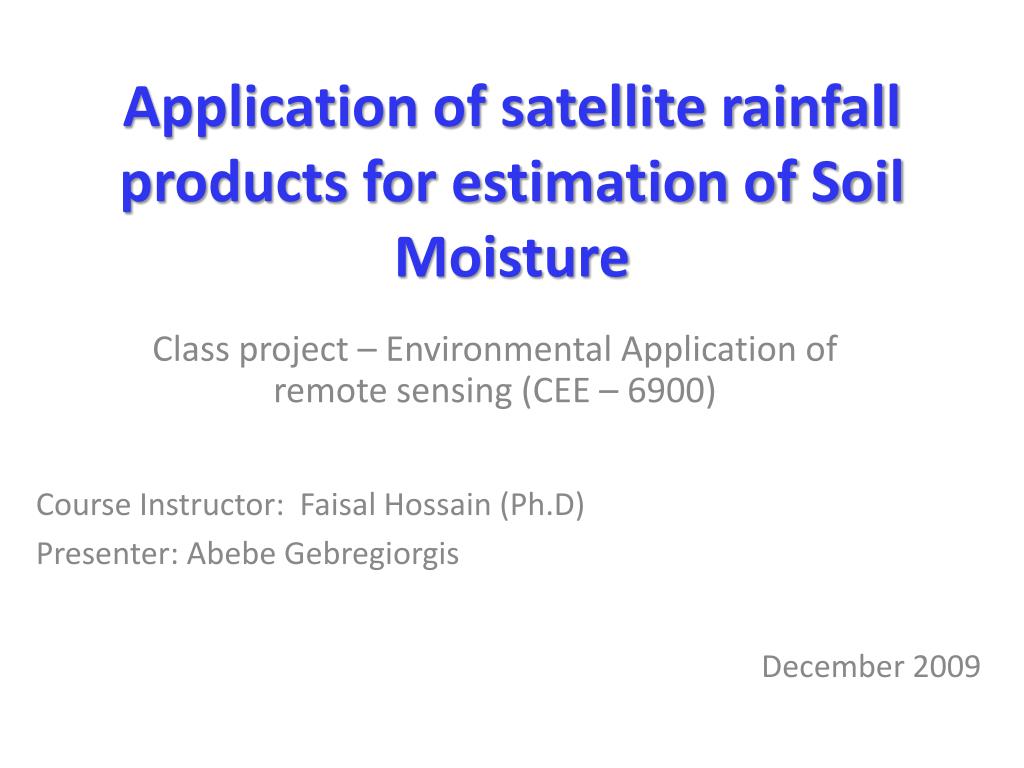 Application of satellite rainfall products for estimation of Soil Moisture

Class project – Environmental Application of remote sensing (CEE – 6900)

Course Instructor: Faisal Hossain (Ph.D)

Presenter: Abebe Gebregiorgis

December 2009